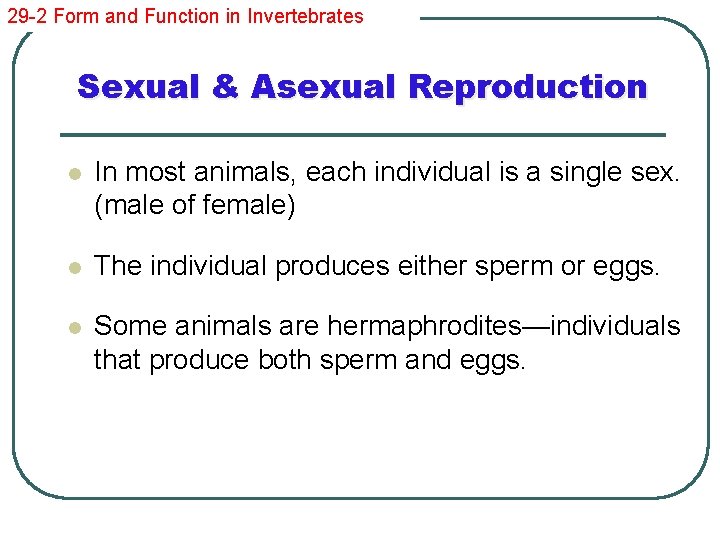 29-2 Form and Function in Invertebrates

Sexual & Asexual Reproduction

In most animals, each individual is a single sex. (male of female)

The individual produces either sperm or eggs.

Some animals are hermaphrodites—individuals that produce both sperm and eggs.